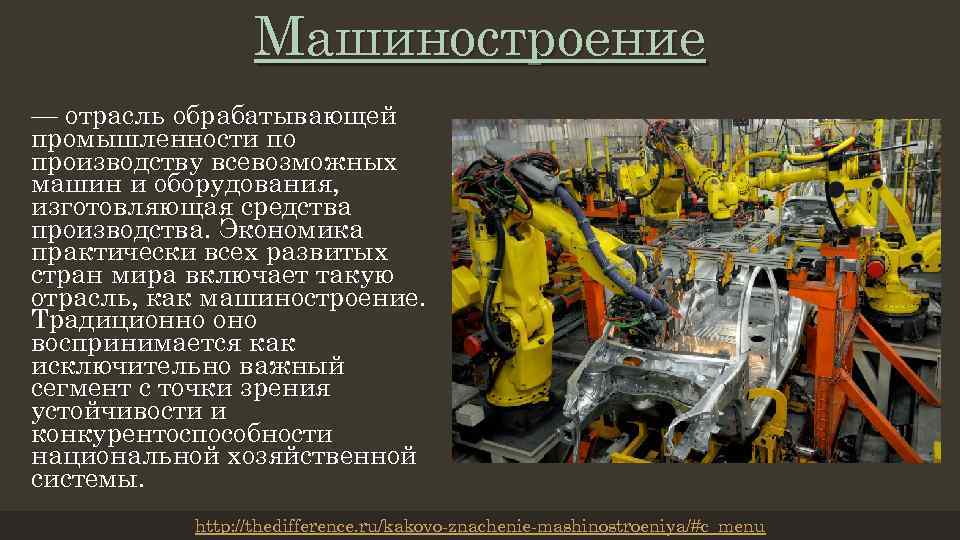 Машиностроение

— отрасль обрабатывающей промышленности по производству всевозможных машин и оборудования, изготовляющая средства производства. Экономика практически всех развитых стран мира включает такую отрасль, как машиностроение. Традиционно оно воспринимается как исключительно важный сегмент с точки зрения устойчивости и конкурентоспособности национальной хозяйственной системы.

http://thedifference.ru/kakovo-znachenie-mashinostroeniya/#c_menu